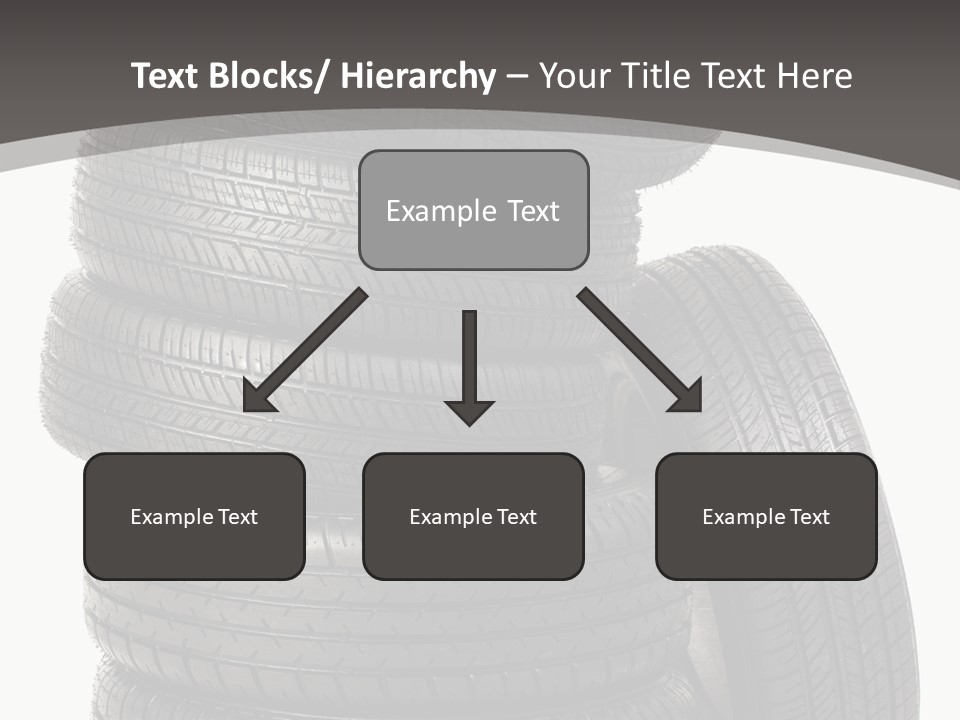 Text Blocks/ Hierarchy – Your Title Text Here

Example Text

Example Text

Example Text

Example Text